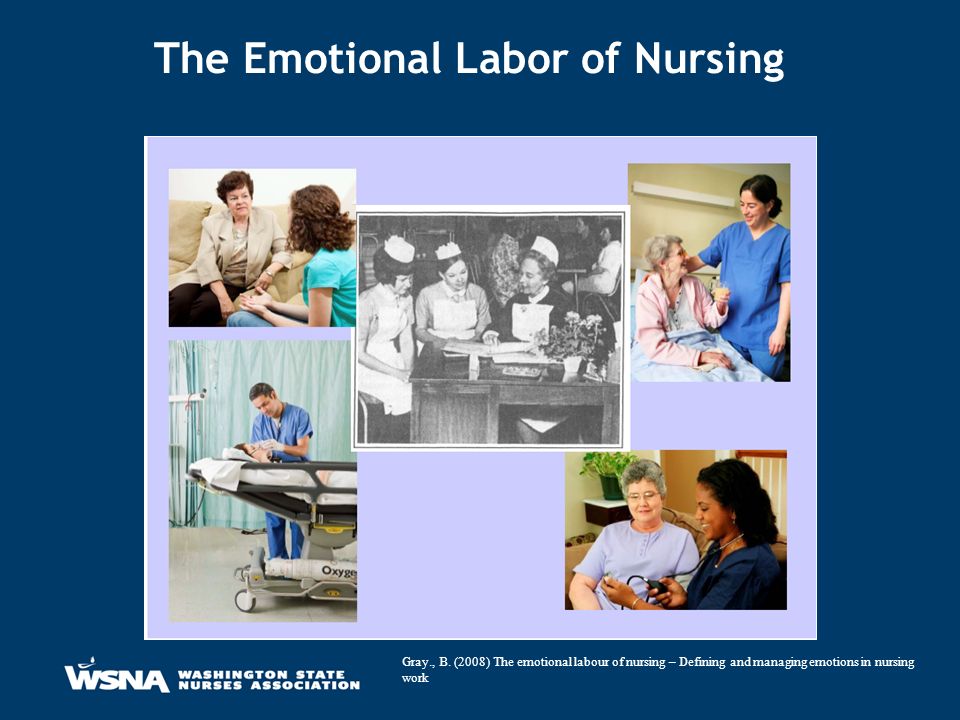 The Emotional Labor of Nursing

Oxyge

WSNA WASHINGTON STATE NURSES ASSOCIATION

Gray., B. (2008) The emotional labour of nursing – Defining and managing emotions in nursing work